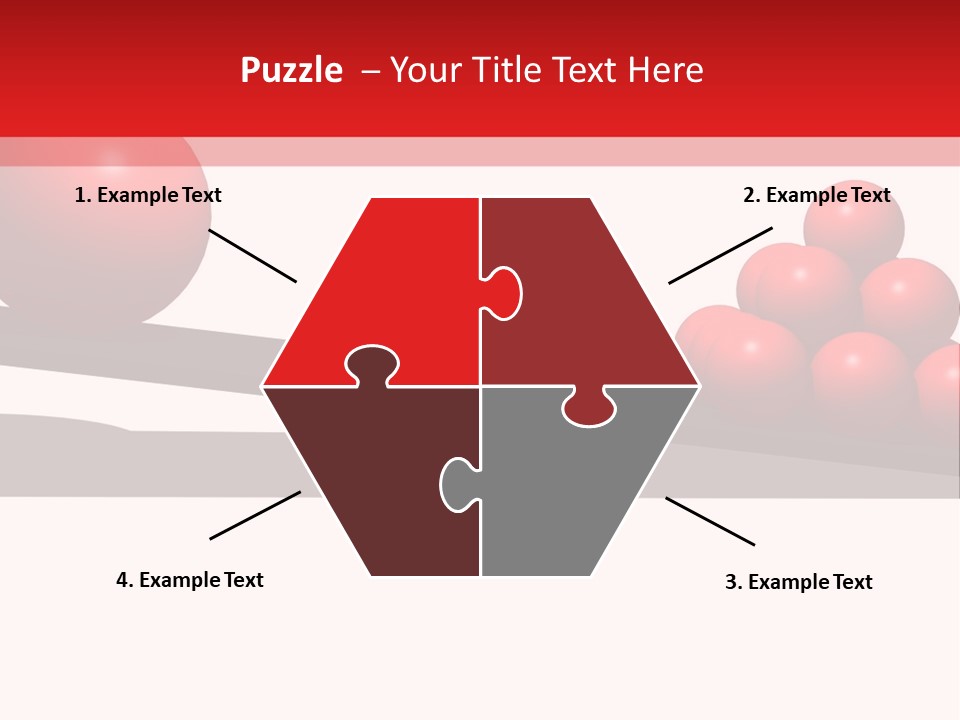 Puzzle – Your Title Text Here

1. Example Text

2. Example Text

4. Example Text

3. Example Text